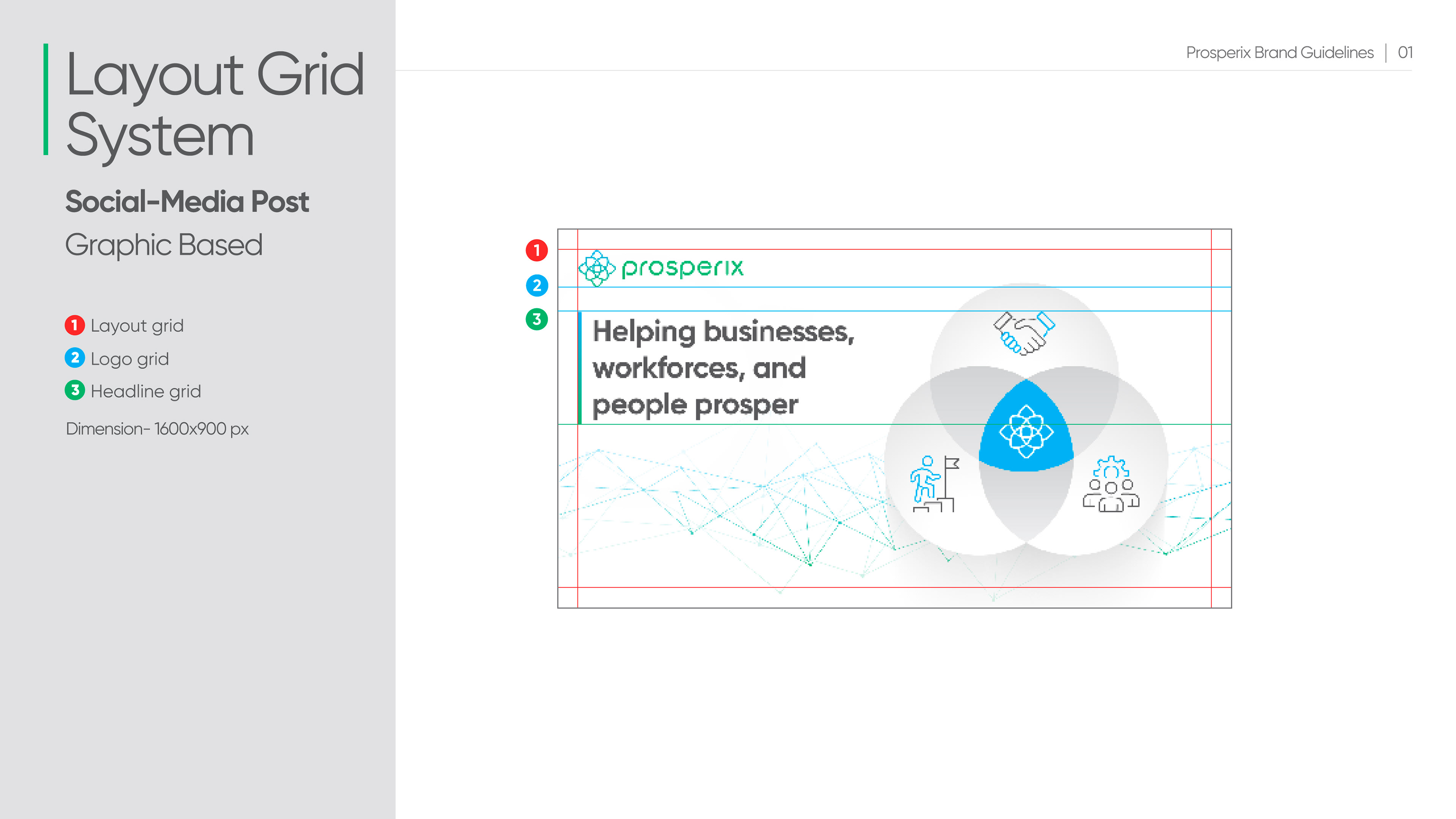 Layout Grid System

Social-Media Post

Graphic Based

1 Layout grid

2 Logo grid

3 Headline grid

Dimension- 1600x900 px

Prosperix Brand Guidelines | 01

1

2

3

prosperix

Helping businesses, workforces, and people prosper